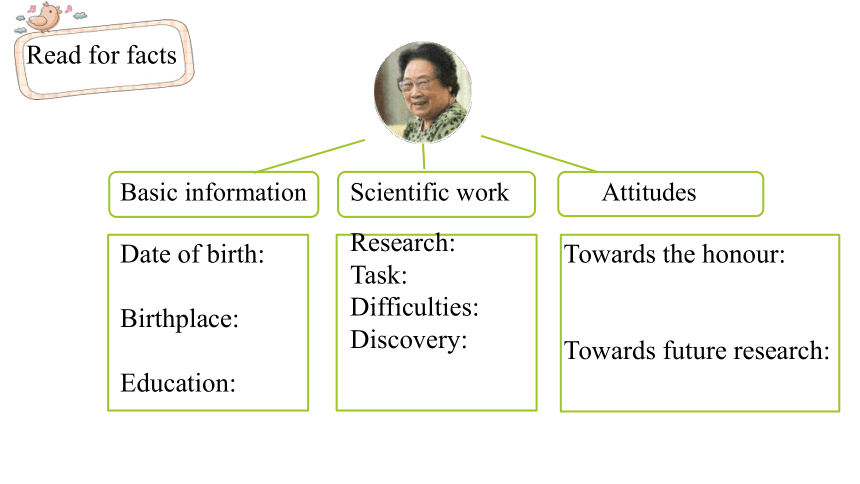 Read for facts

Basic information

Date of birth:

Birthplace:

Education:

Scientific work

Research:
Task:
Difficulties:
Discovery:

Attitudes

Towards the honour:

Towards future research: